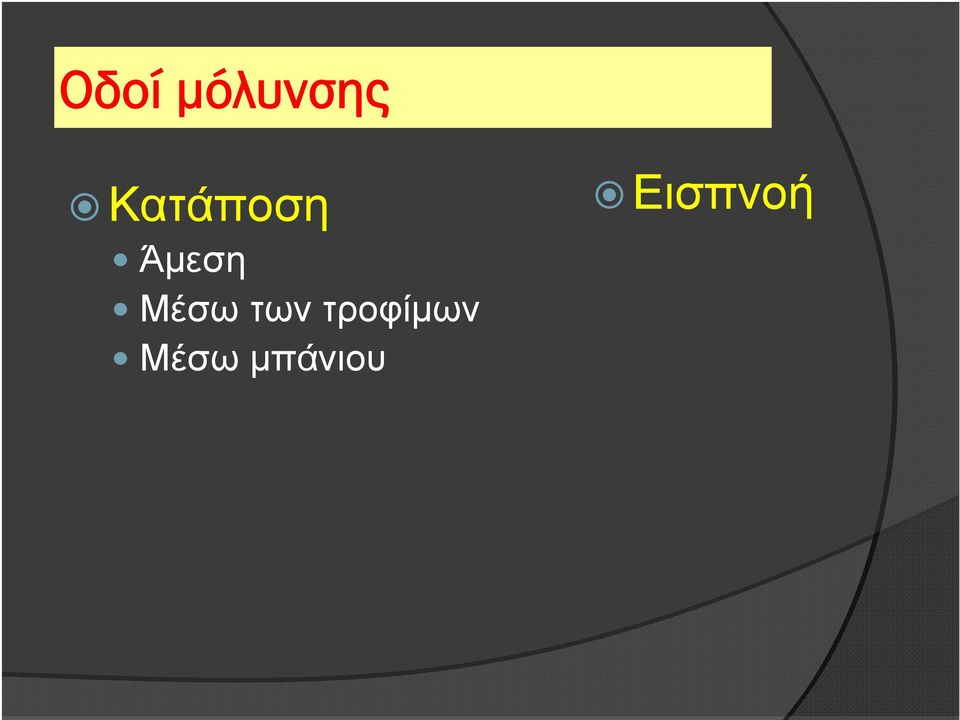 Οδοί μόλυνσης

Κατάποση
Άμεση
Μέσω των τροφίμων
Μέσω μπάνιου

Εισπνοή